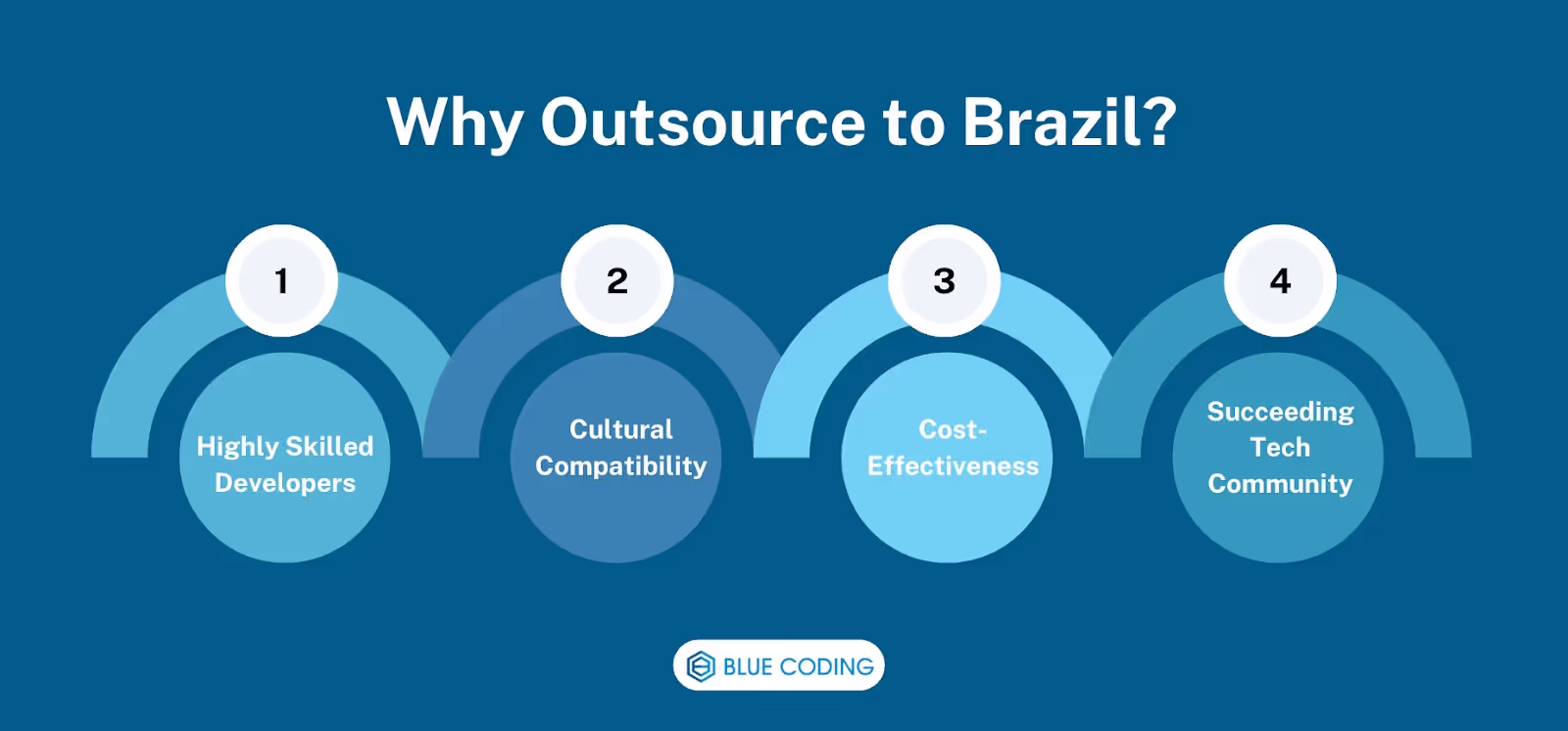 Why Outsource to Brazil?

1

Highly Skilled Developers

2

Cultural Compatibility

3

Cost-Effectiveness

4

Succeeding Tech Community

BLUE CODING